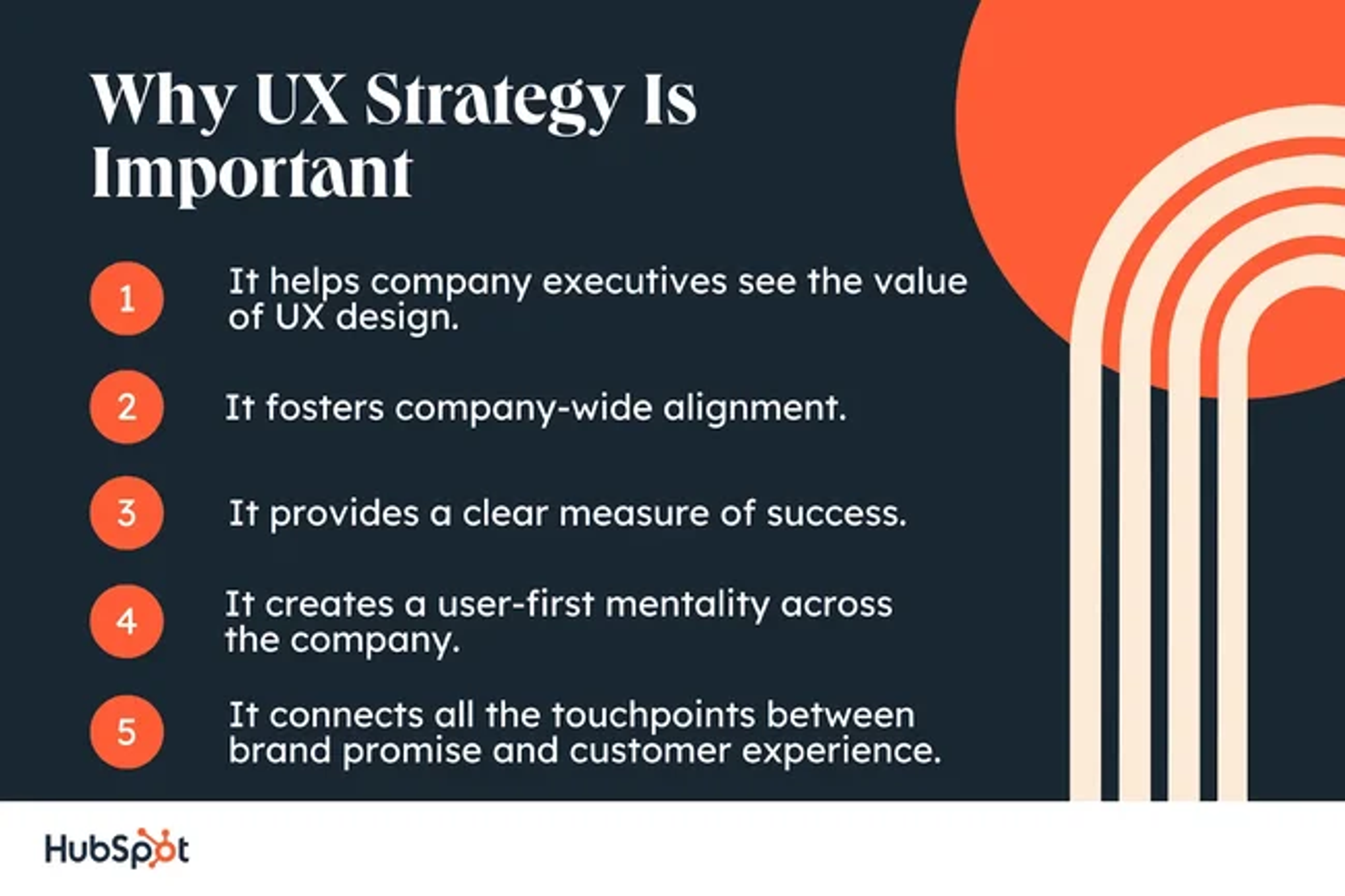 Why UX Strategy Is Important

1 It helps company executives see the value of UX design.

2 It fosters company-wide alignment.

3 It provides a clear measure of success.

4 It creates a user-first mentality across the company.

5 It connects all the touchpoints between brand promise and customer experience.

HubSpot